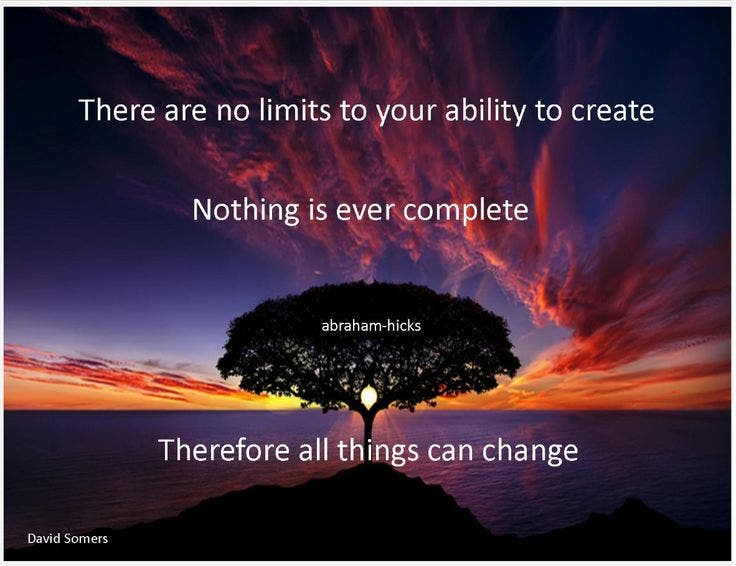 There are no limits to your ability to create

Nothing is ever complete

abraham-hicks

Therefore all things can change

David Somers